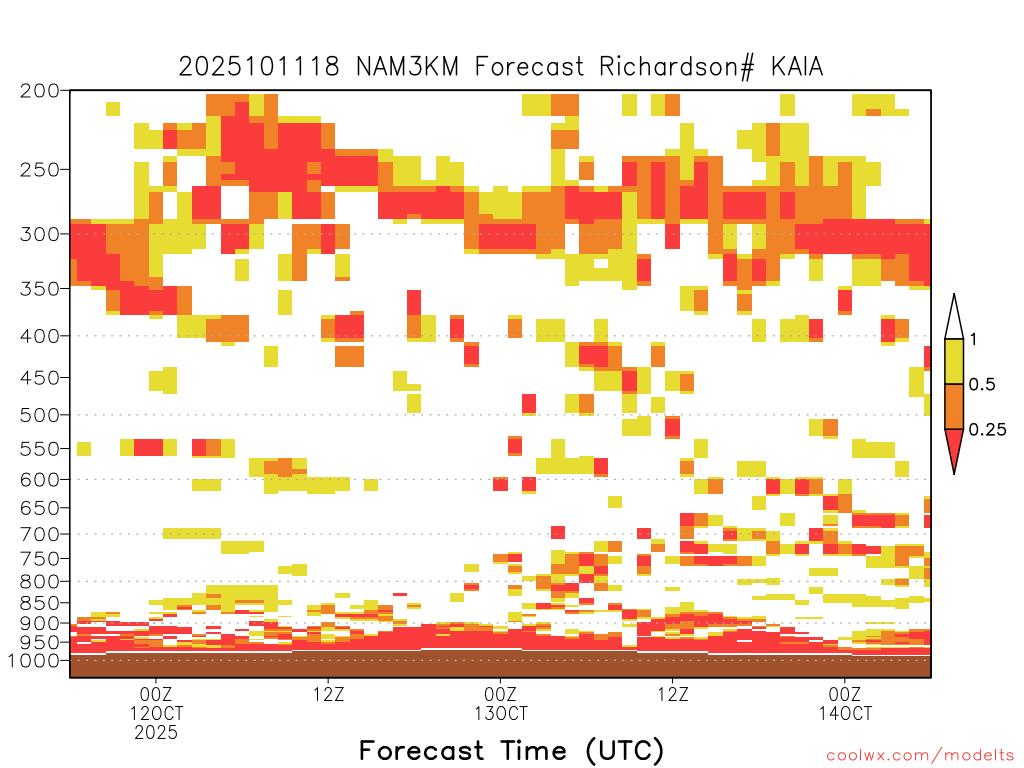 2025101118 NAM3KM Forecast Richardson# KAIA

200
250
300
350
400
450
500
550
600
650
700
750
800
850
900
950
1000

1
0.5
0.25

00Z
12OCT
2025

12Z

00Z
13OCT

12Z

00Z
14OCT

Forecast Time (UTC)

coolwx.com/modelts